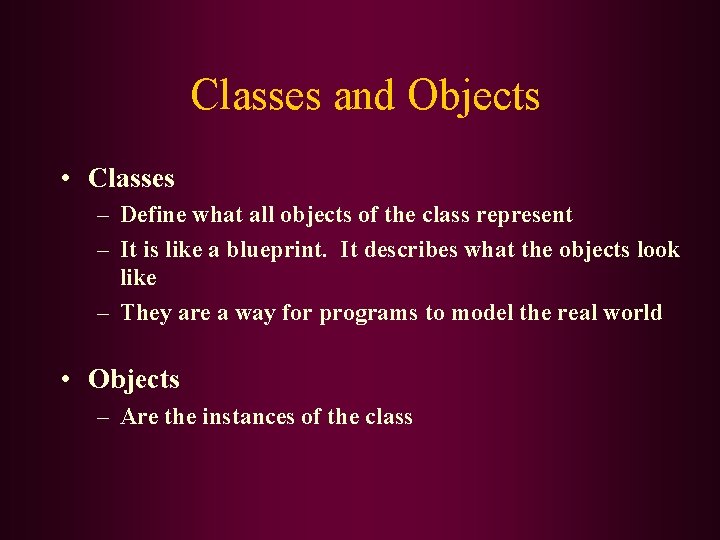 Classes and Objects

• Classes
– Define what all objects of the class represent
– It is like a blueprint. It describes what the objects look like
– They are a way for programs to model the real world

• Objects
– Are the instances of the class